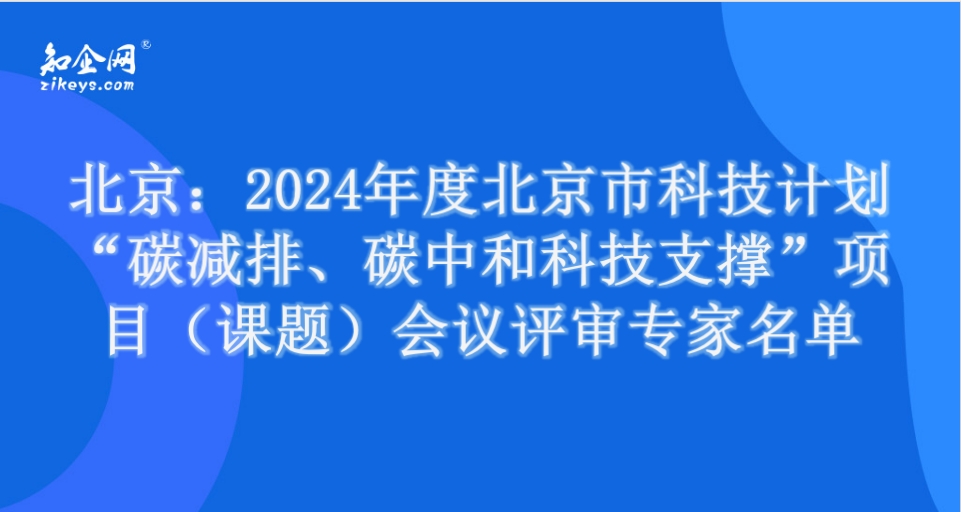 知企网®
zikeys.com

北京：2024年度北京市科技计划“碳减排、碳中和科技支撑”项目（课题）会议评审专家名单